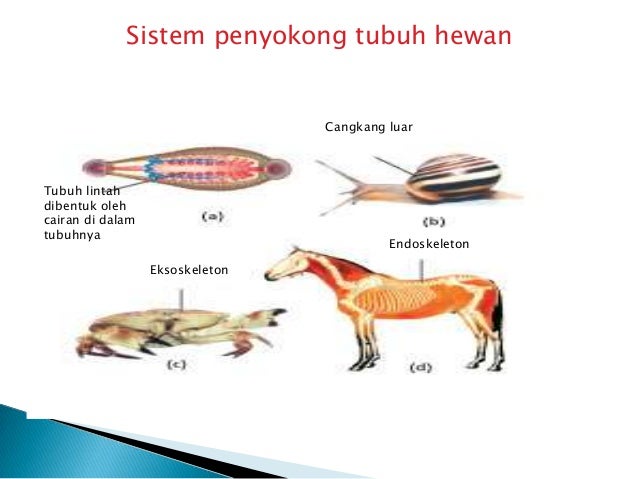 Sistem penyokong tubuh hewan

Cangkang luar

Tubuh lintah dibentuk oleh cairan di dalam tubuhnya

(a)

(b)

Endoskeleton

Eksoskeleton

(c)

(d)